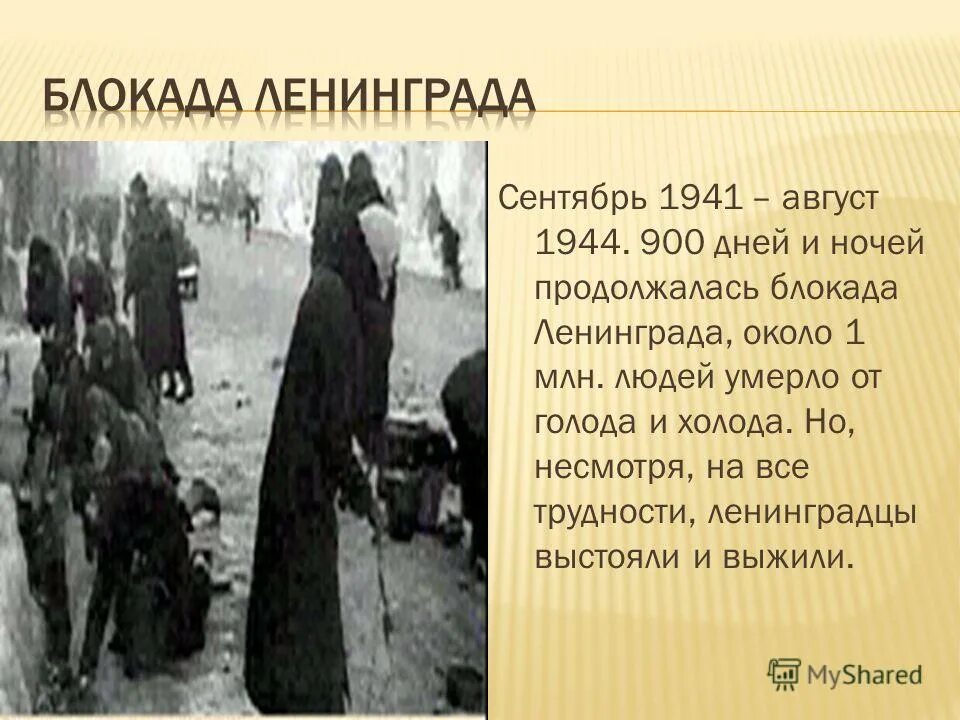 БЛОКАДА ЛЕНИНГРАДА

Сентябрь 1941 – август 1944. 900 дней и ночей продолжалась блокада Ленинграда, около 1 млн. людей умерло от голода и холода. Но, несмотря, на все трудности, ленинградцы выстояли и выжили.

MyShared